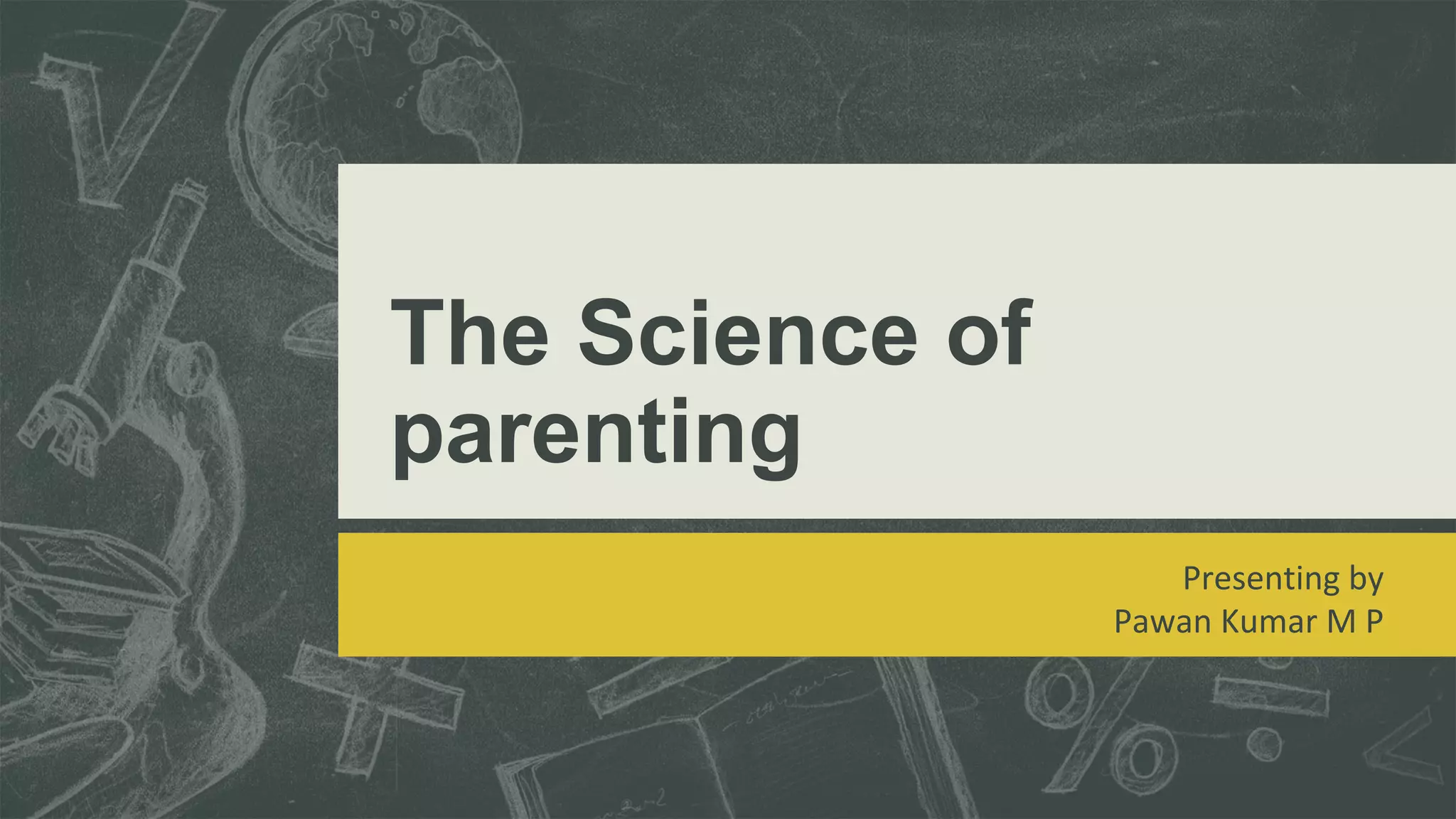 The Science of parenting

Presenting by
Pawan Kumar M P